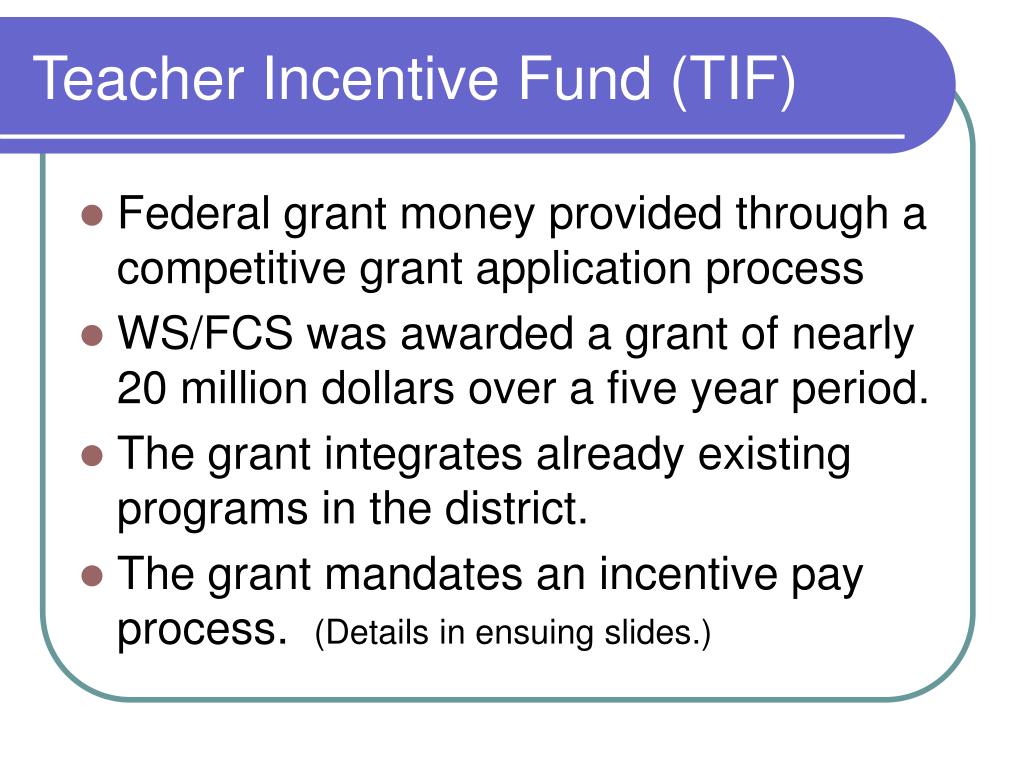 Teacher Incentive Fund (TIF)

- Federal grant money provided through a competitive grant application process
- WS/FCS was awarded a grant of nearly 20 million dollars over a five year period.
- The grant integrates already existing programs in the district.
- The grant mandates an incentive pay process. (Details in ensuing slides.)